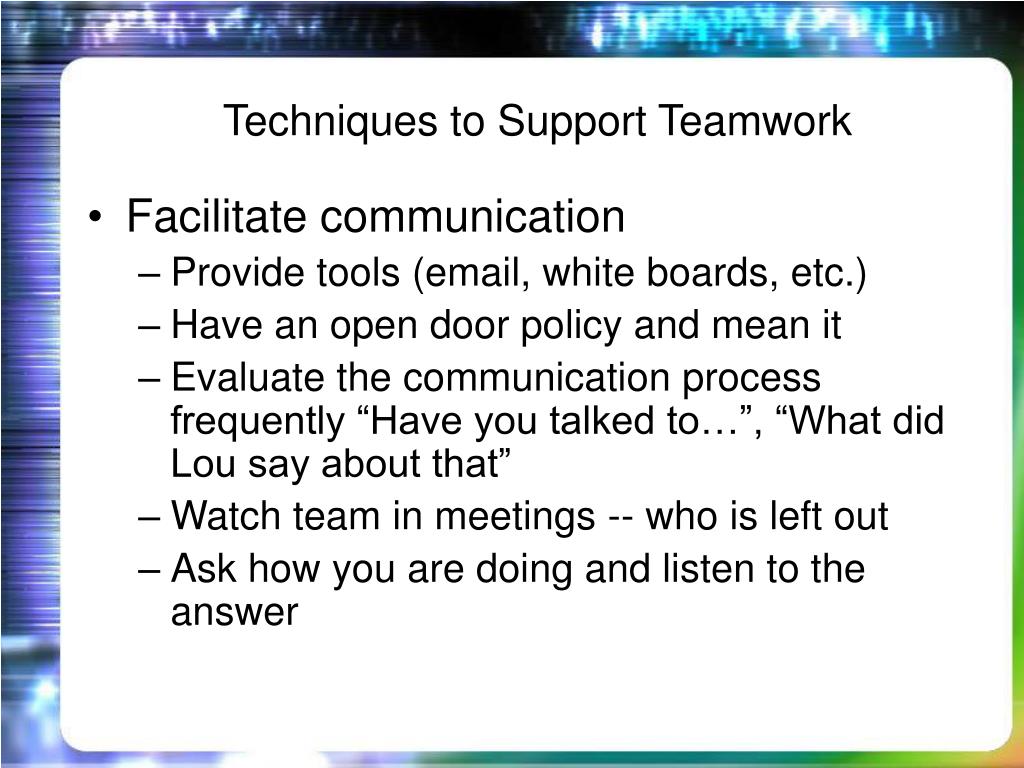 Techniques to Support Teamwork

• Facilitate communication
– Provide tools (email, white boards, etc.)
– Have an open door policy and mean it
– Evaluate the communication process frequently “Have you talked to…”, “What did Lou say about that”
– Watch team in meetings -- who is left out
– Ask how you are doing and listen to the answer